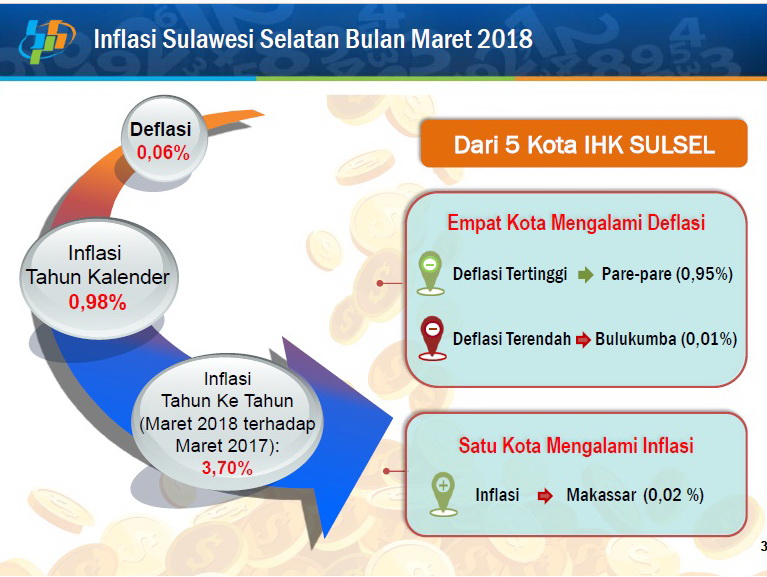 Inflasi Sulawesi Selatan Bulan Maret 2018

Deflasi
0,06%

Inflasi
Tahun Kalender
0,98%

Inflasi
Tahun Ke Tahun
(Maret 2018 terhadap Maret 2017):
3,70%

Dari 5 Kota IHK SULSEL

Empat Kota Mengalami Deflasi

Deflasi Tertinggi Pare-pare (0,95%)

Deflasi Terendah Bulukumba (0,01%)

Satu Kota Mengalami Inflasi

Inflasi Makassar (0,02 %)

3